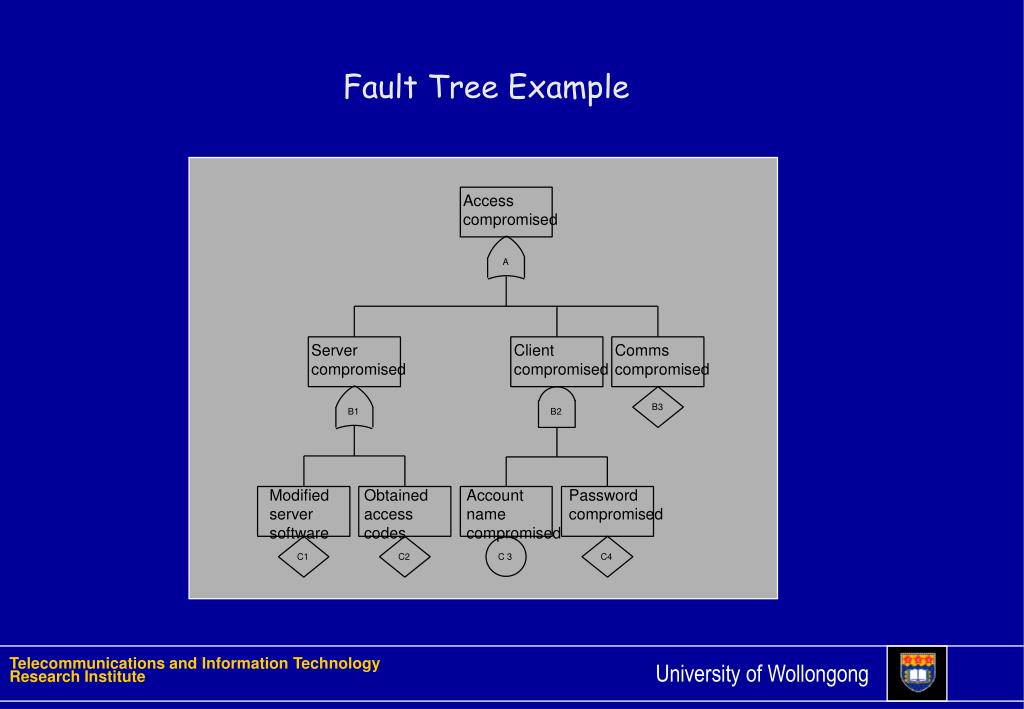 Fault Tree Example

Access compromised

A

Server compromised

Client compromised

Comms compromised

B1

B2

B3

Modified server software

Obtained access codes

Account name compromised

Password compromised

C1

C2

C 3

C4

Telecommunications and Information Technology Research Institute

University of Wollongong